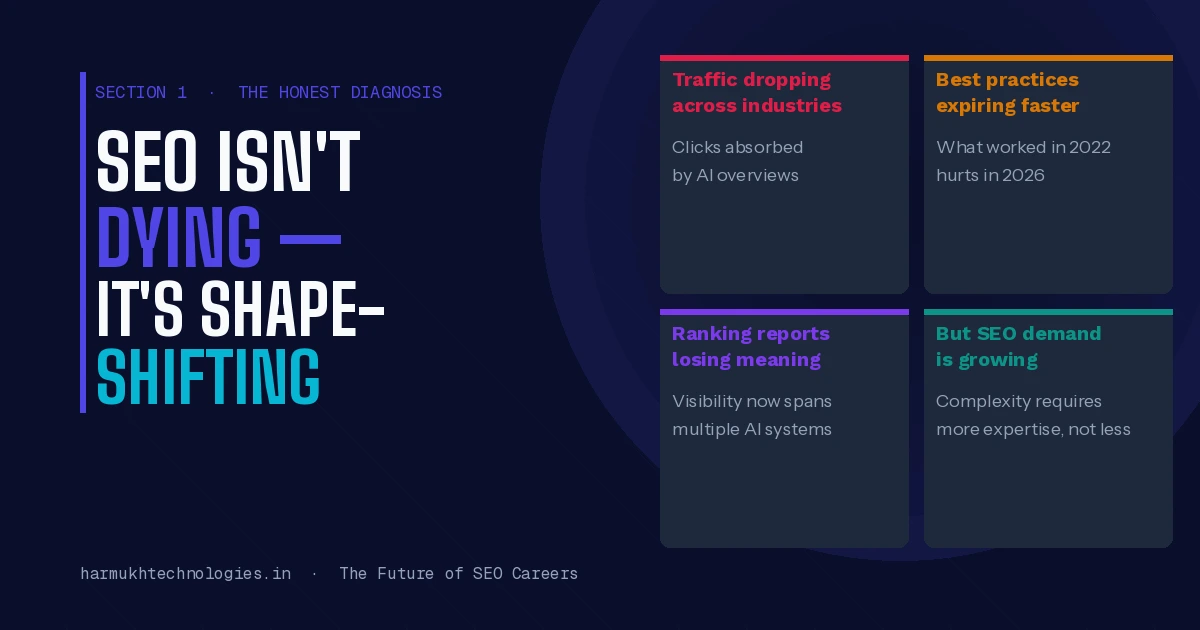 SECTION 1 · THE HONEST DIAGNOSIS

SEO ISN'T DYING — IT'S SHAPE-SHIFTING

Traffic dropping across industries

Clicks absorbed by AI overviews

Best practices expiring faster

What worked in 2022 hurts in 2026

Ranking reports losing meaning

Visibility now spans multiple AI systems

But SEO demand is growing

Complexity requires more expertise, not less

harmukhtechnologies.in · The Future of SEO Careers